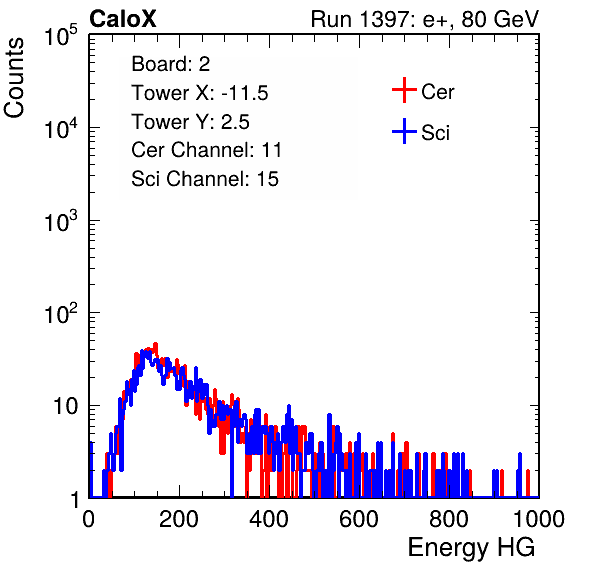 CaloX

Run 1397: e+, 80 GeV

Counts

$10^5$
$10^4$
$10^3$
$10^2$
10
1

Board: 2
Tower X: -11.5
Tower Y: 2.5
Cer Channel: 11
Sci Channel: 15

Cer
Sci

0
200
400
600
800
1000

Energy HG